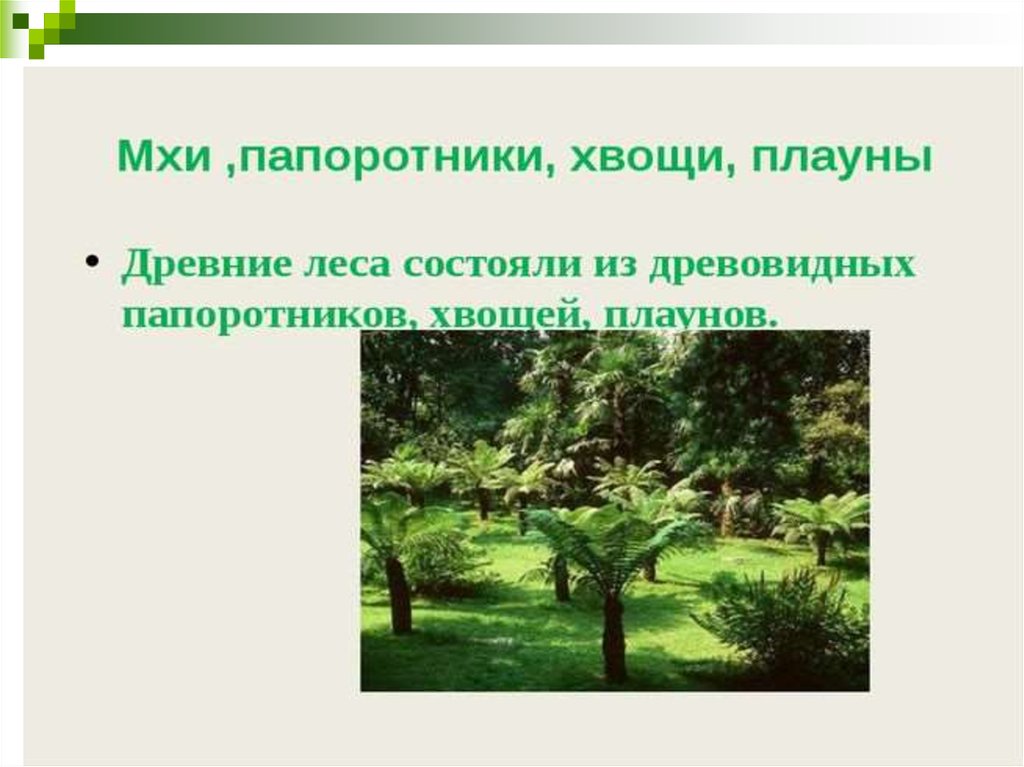 Мхи ,папоротники, хвощи, плауны

• Древние леса состояли из древовидных папоротников, хвощей, плаунов.